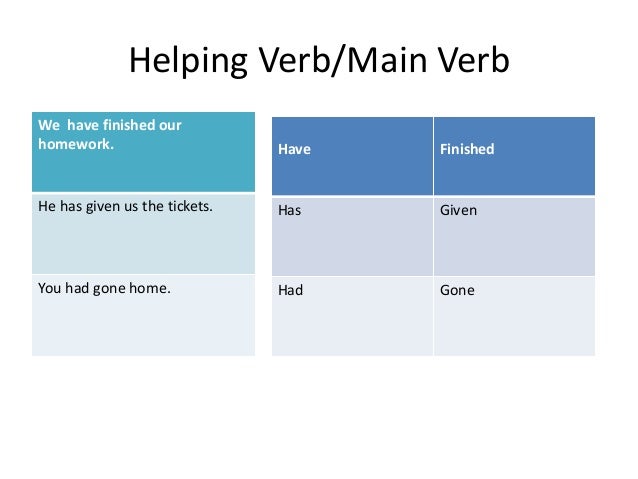 Helping Verb/Main Verb

| We have finished our homework. |
|---|
| He has given us the tickets. |
| You had gone home. |

| Have | Finished |
|---|---|
| Has | Given |
| Had | Gone |